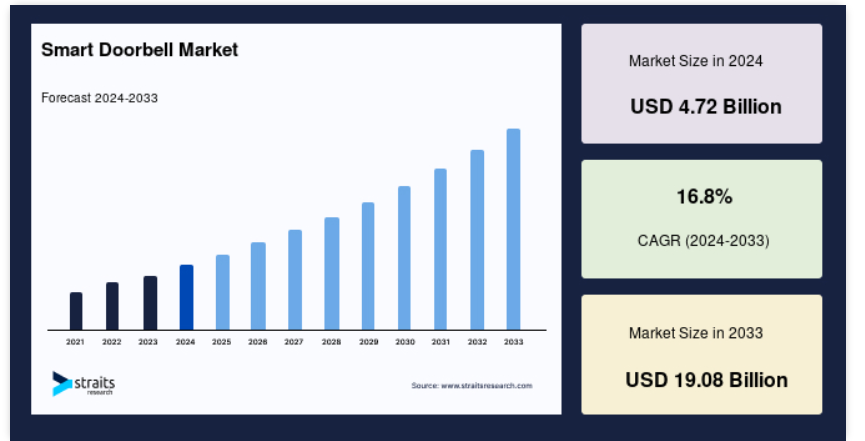 Smart Doorbell Market

Forecast 2024-2033

2021 2022 2023 2024 2025 2026 2027 2028 2029 2030 2031 2032 2033

straits research

Source: www.straitsresearch.com

Market Size in 2024

USD 4.72 Billion

16.8%

CAGR (2024-2033)

Market Size in 2033

USD 19.08 Billion